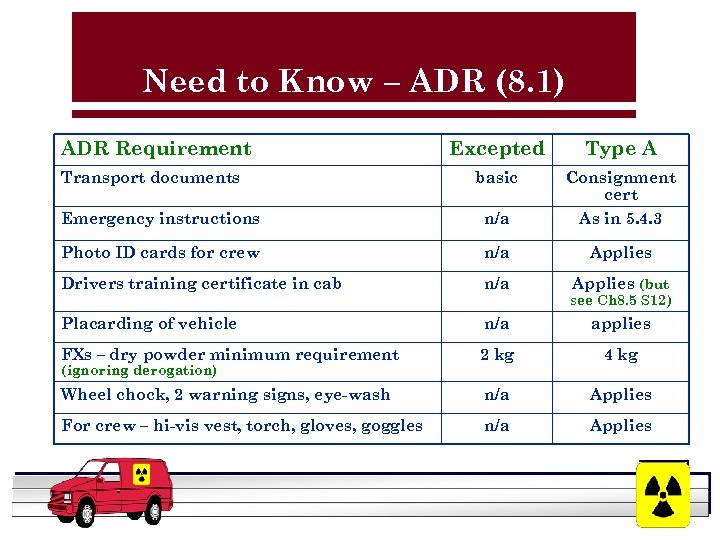 Need to Know – ADR (8.1)

| ADR Requirement | Excepted | Type A |
|---|---|---|
| Transport documents | basic | Consignment cert |
| Emergency instructions | n/a | As in 5.4.3 |
| Photo ID cards for crew | n/a | Applies |
| Drivers training certificate in cab | n/a | Applies (but see Ch8.5 S12) |
| Placarding of vehicle | n/a | applies |
| FXs – dry powder minimum requirement (ignoring derogation) | 2 kg | 4 kg |
| Wheel chock, 2 warning signs, eye-wash | n/a | Applies |
| For crew – hi-vis vest, torch, gloves, goggles | n/a | Applies |